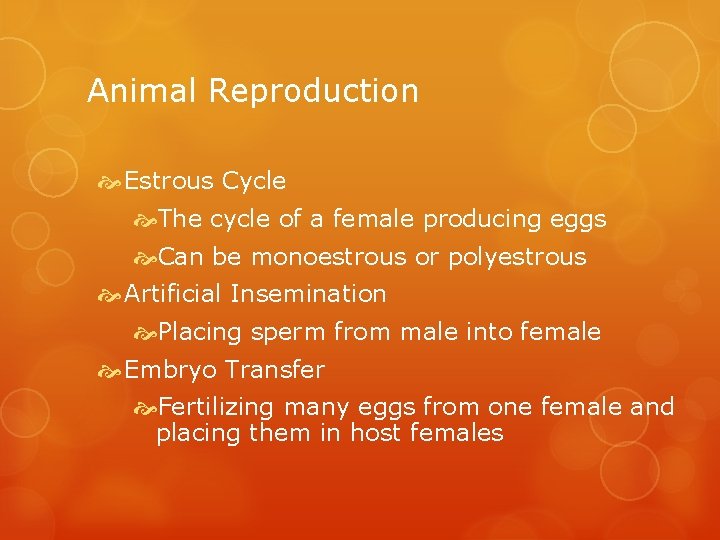 Animal Reproduction

Estrous Cycle

The cycle of a female producing eggs

Can be monoestrous or polyestrous

Artificial Insemination

Placing sperm from male into female

Embryo Transfer

Fertilizing many eggs from one female and placing them in host females